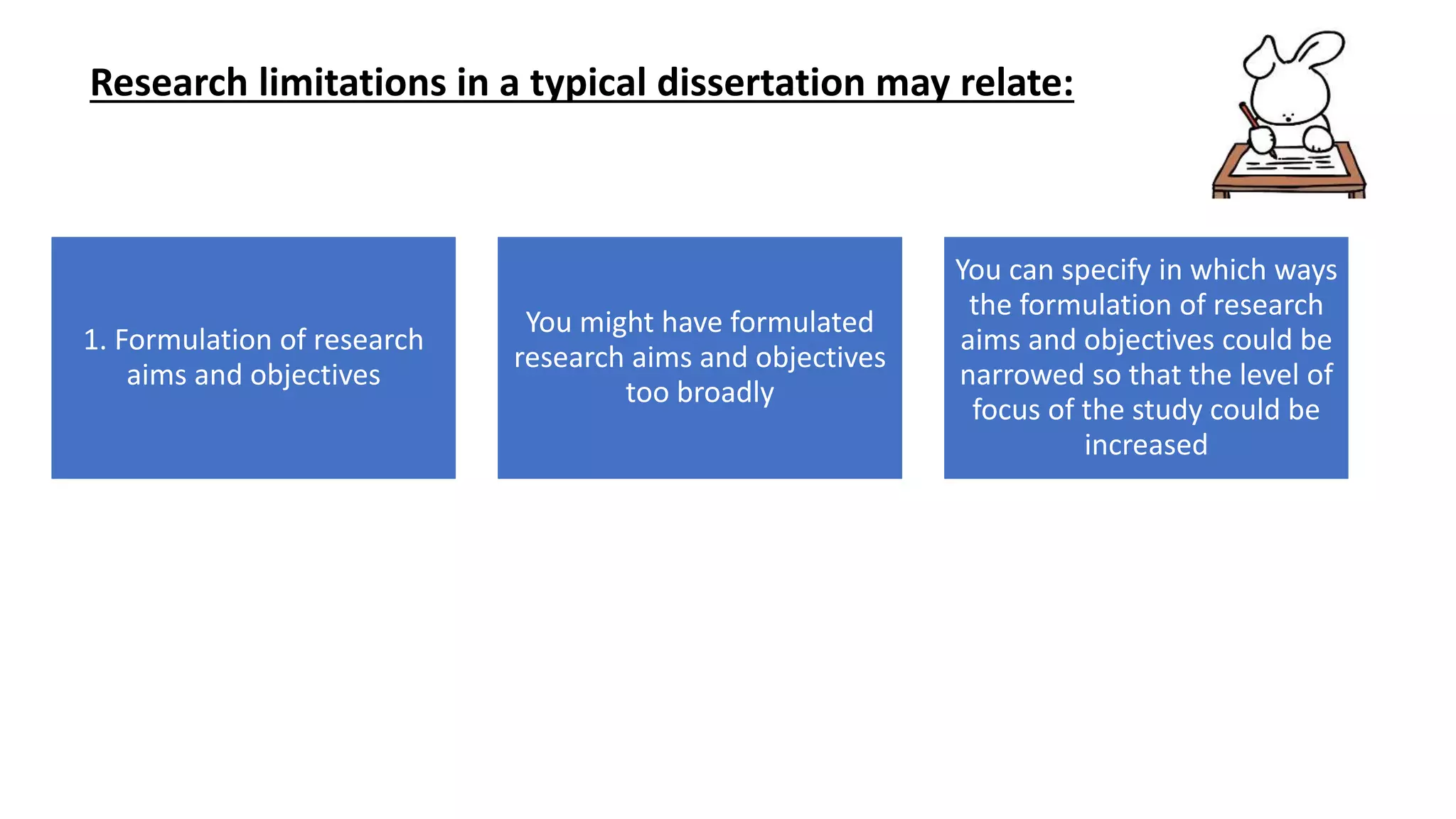 Research limitations in a typical dissertation may relate:

1. Formulation of research aims and objectives

You might have formulated research aims and objectives too broadly

You can specify in which ways the formulation of research aims and objectives could be narrowed so that the level of focus of the study could be increased